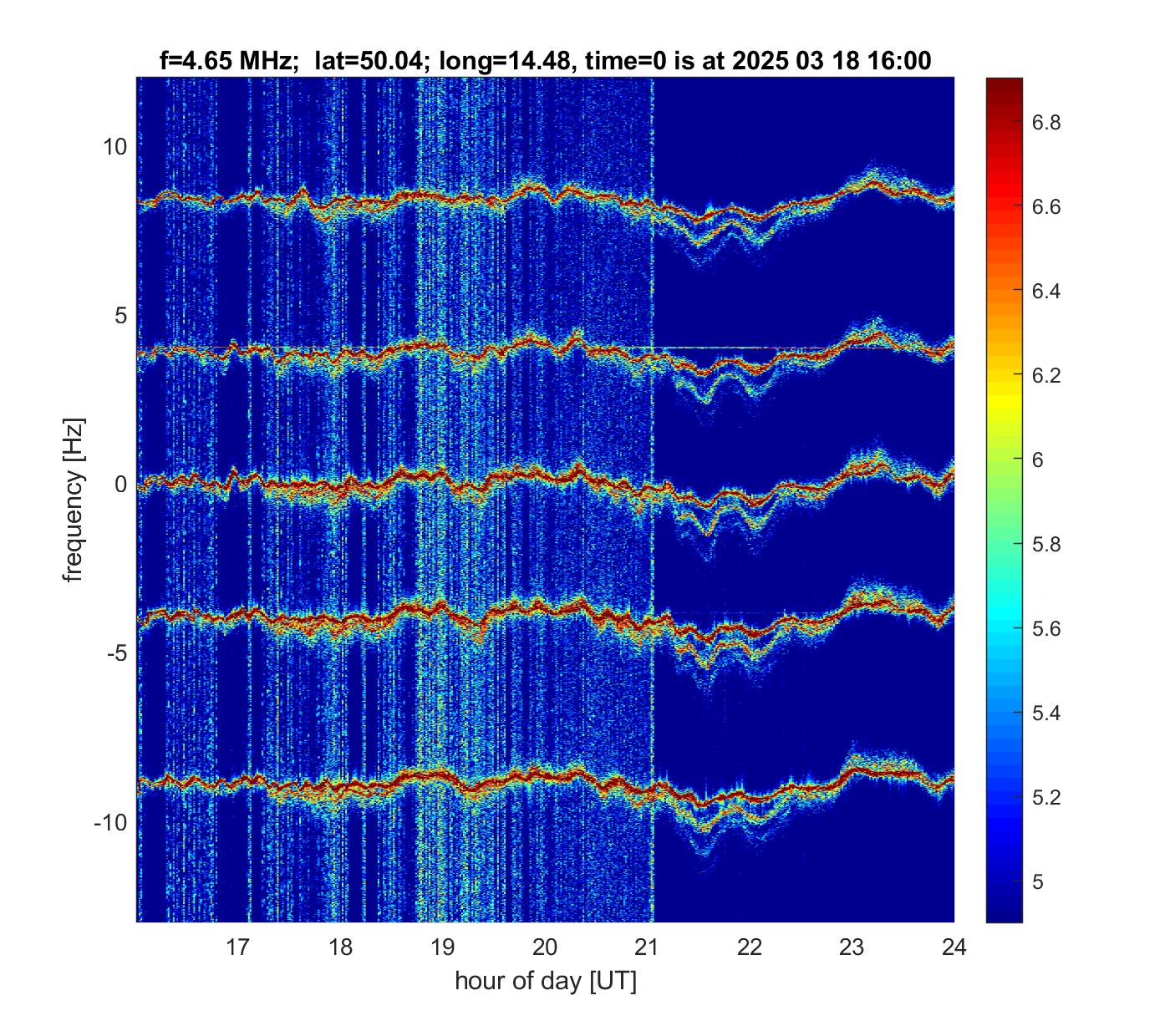 f=4.65 MHz;  lat=50.04; long=14.48, time=0 is at 2025 03 18 16:00

frequency [Hz]

10
5
0
-5
-10

17 18 19 20 21 22 23 24

hour of day [UT]

6.8
6.6
6.4
6.2
6
5.8
5.6
5.4
5.2
5